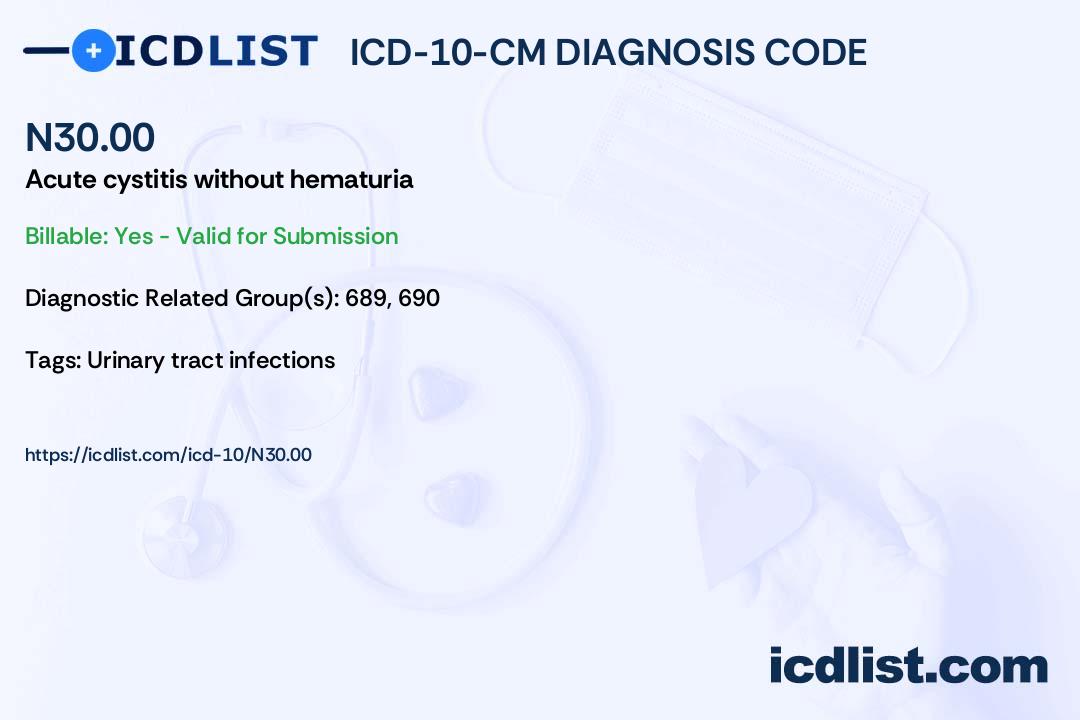 ICDLIST ICD-10-CM DIAGNOSIS CODE

N30.00
Acute cystitis without hematuria

Billable: Yes - Valid for Submission

Diagnostic Related Group(s): 689, 690

Tags: Urinary tract infections

https://icdlist.com/icd-10/N30.00

icdlist.com